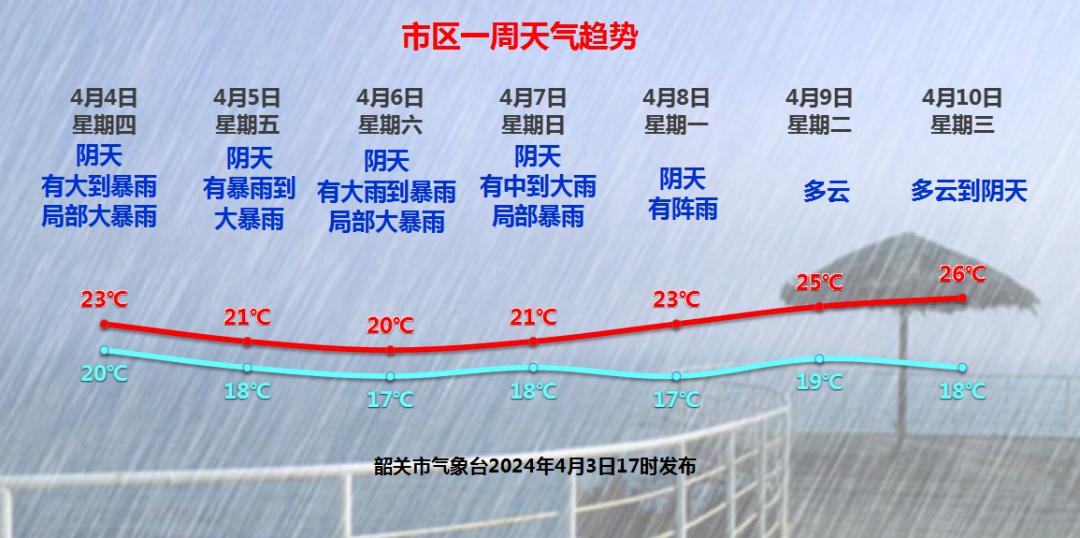 市区一周天气趋势

4月4日
星期四
阴天
有大到暴雨
局部大暴雨

4月5日
星期五
阴天
有暴雨到
大暴雨

4月6日
星期六
阴天
有大雨到暴雨
局部大暴雨

4月7日
星期日
阴天
有中到大雨
局部暴雨

4月8日
星期一
阴天
有阵雨

4月9日
星期二
多云

4月10日
星期三
多云到阴天

23℃ 21℃ 20℃ 21℃ 23℃ 25℃ 26℃

20℃ 18℃ 17℃ 18℃ 17℃ 19℃ 18℃

韶关市气象台2024年4月3日17时发布